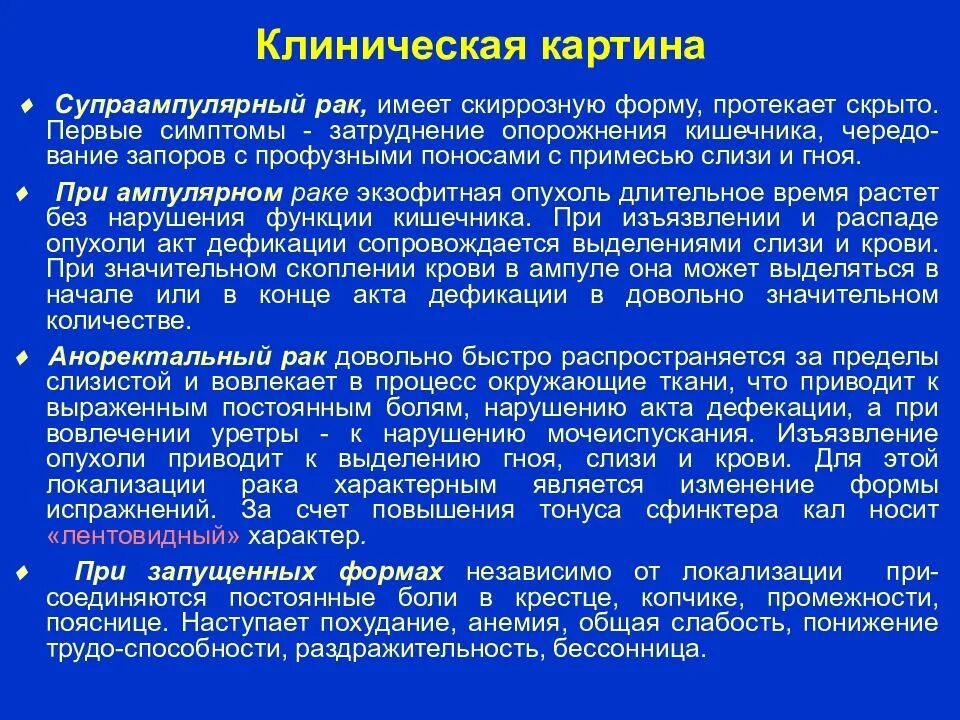 Клиническая картина

♦ Супраампулярный рак, имеет скиррозную форму, протекает скрыто. Первые симптомы - затруднение опорожнения кишечника, чередование запоров с профузными поносами с примесью слизи и гноя.

♦ При ампулярном раке экзофитная опухоль длительное время растет без нарушения функции кишечника. При изъязвлении и распаде опухоли акт дефикации сопровождается выделениями слизи и крови. При значительном скоплении крови в ампуле она может выделяться в начале или в конце акта дефикации в довольно значительном количестве.

♦ Аноректальный рак довольно быстро распространяется за пределы слизистой и вовлекает в процесс окружающие ткани, что приводит к выраженным постоянным болям, нарушению акта дефекации, а при вовлечении уретры - к нарушению мочеиспускания. Изъязвление опухоли приводит к выделению гноя, слизи и крови. Для этой локализации рака характерным является изменение формы испражнений. За счет повышения тонуса сфинктера кал носит «лентовидный» характер.

♦ При запущенных формах независимо от локализации присоединяются постоянные боли в крестце, копчике, промежности, пояснице. Наступает похудание, анемия, общая слабость, понижение трудо-способности, раздражительность, бессонница.